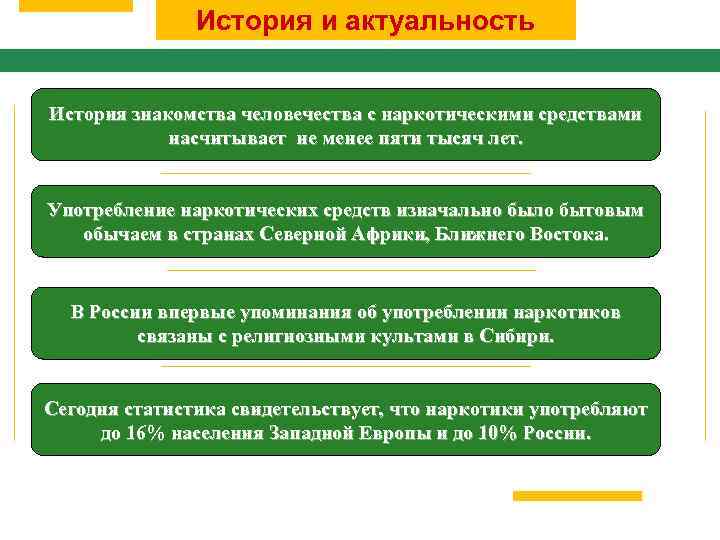 История и актуальность

История знакомства человечества с наркотическими средствами насчитывает не менее пяти тысяч лет.

Употребление наркотических средств изначально было бытовым обычаем в странах Северной Африки, Ближнего Востока.

В России впервые упоминания об употреблении наркотиков связаны с религиозными культами в Сибири.

Сегодня статистика свидетельствует, что наркотики употребляют до 16% населения Западной Европы и до 10% России.